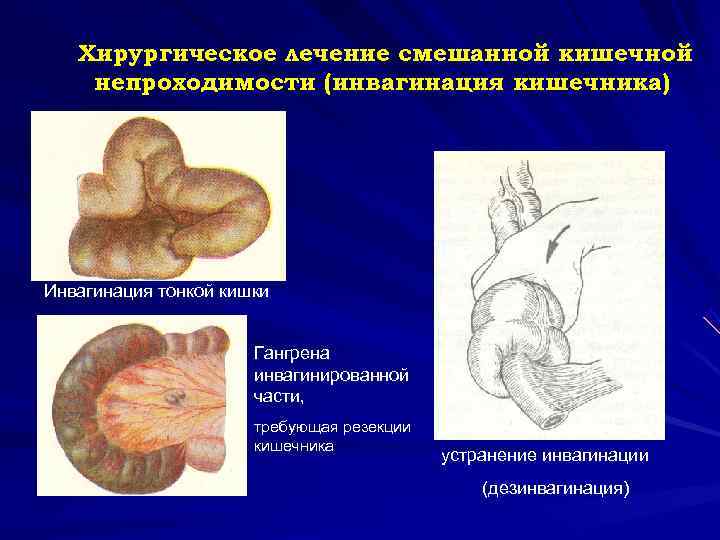 Хирургическое лечение смешанной кишечной непроходимости (инвагинация кишечника)

Инвагинация тонкой кишки

Гангрена инвагинированной части,

требующая резекции кишечника

устранение инвагинации

(дезинвагинация)